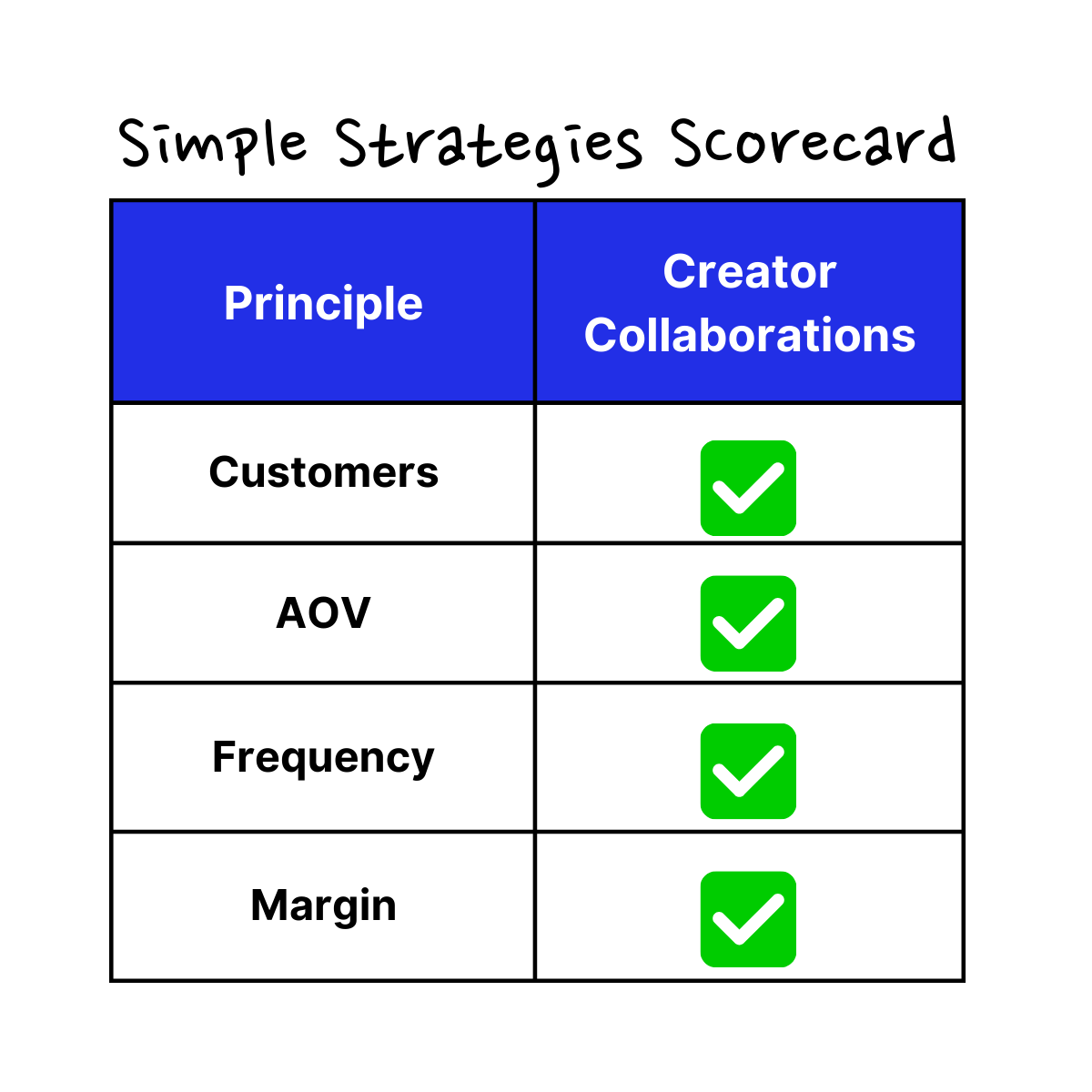 Simple Strategies Scorecard

| Principle | Creator Collaborations |
|---|---|
| Customers | ✓ |
| AOV | ✓ |
| Frequency | ✓ |
| Margin | ✓ |